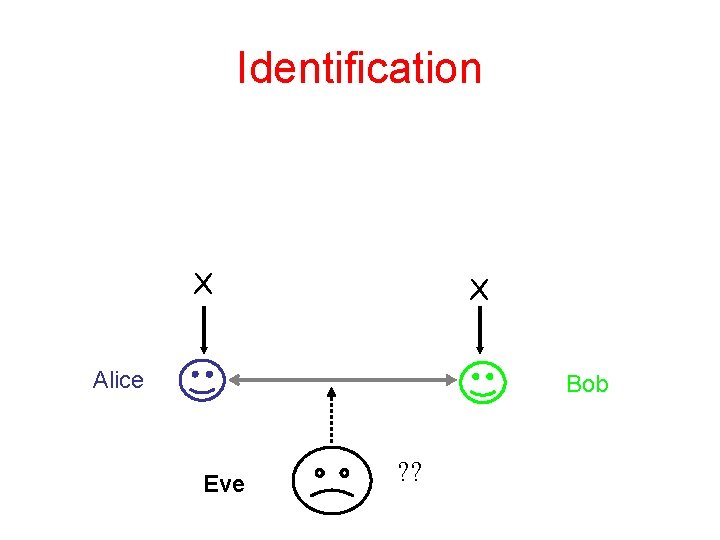 Identification

X

X

Alice

Bob

Eve

??